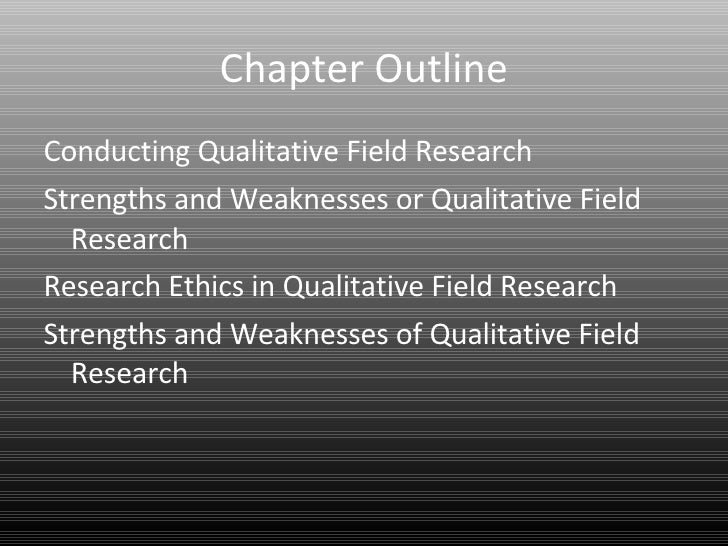 Chapter Outline

Conducting Qualitative Field Research

Strengths and Weaknesses or Qualitative Field Research

Research Ethics in Qualitative Field Research

Strengths and Weaknesses of Qualitative Field Research